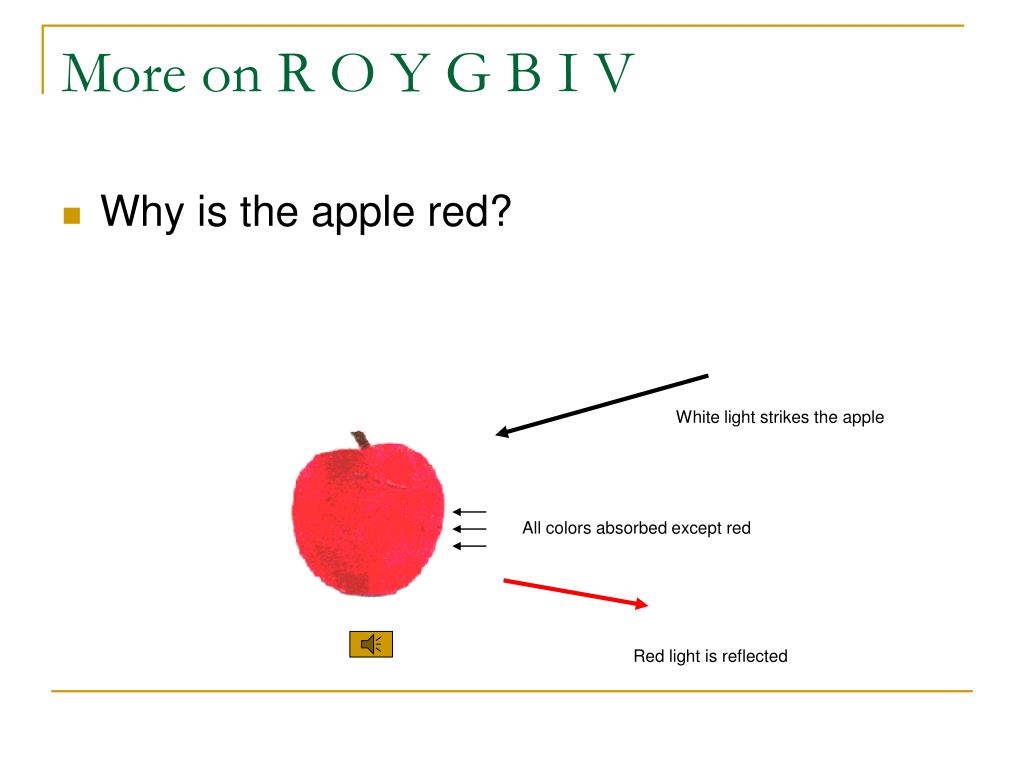 More on R O Y G B I V

Why is the apple red?

White light strikes the apple

All colors absorbed except red

Red light is reflected